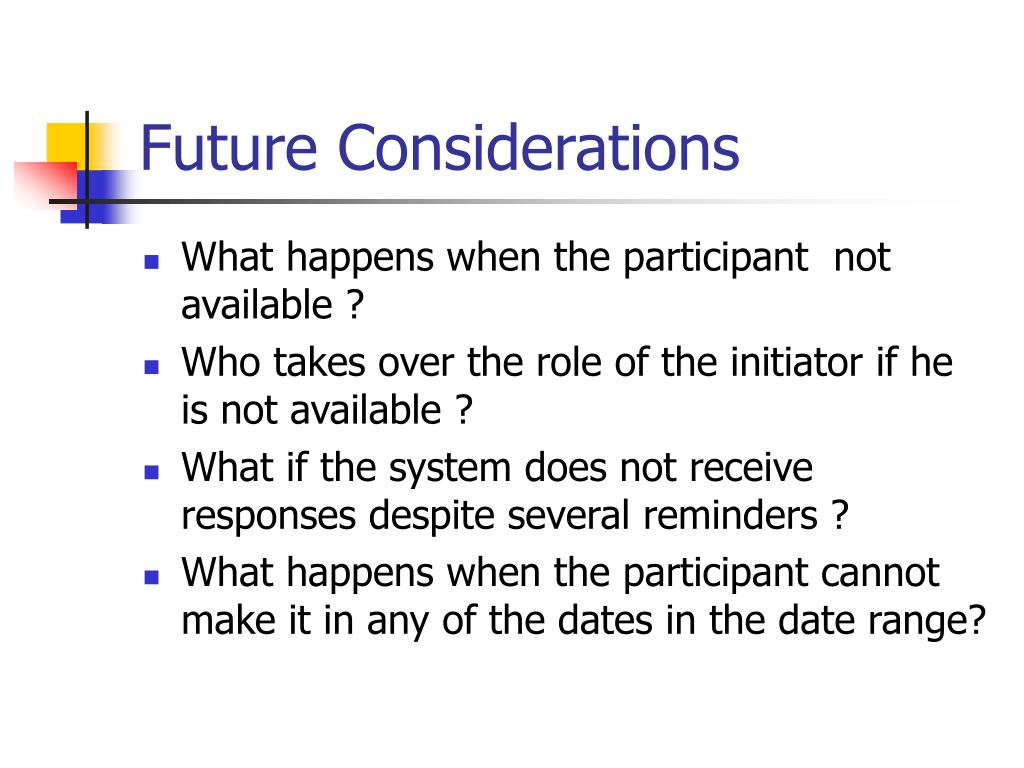 Future Considerations

- What happens when the participant  not available ?
- Who takes over the role of the initiator if he is not available ?
- What if the system does not receive responses despite several reminders ?
- What happens when the participant cannot make it in any of the dates in the date range?